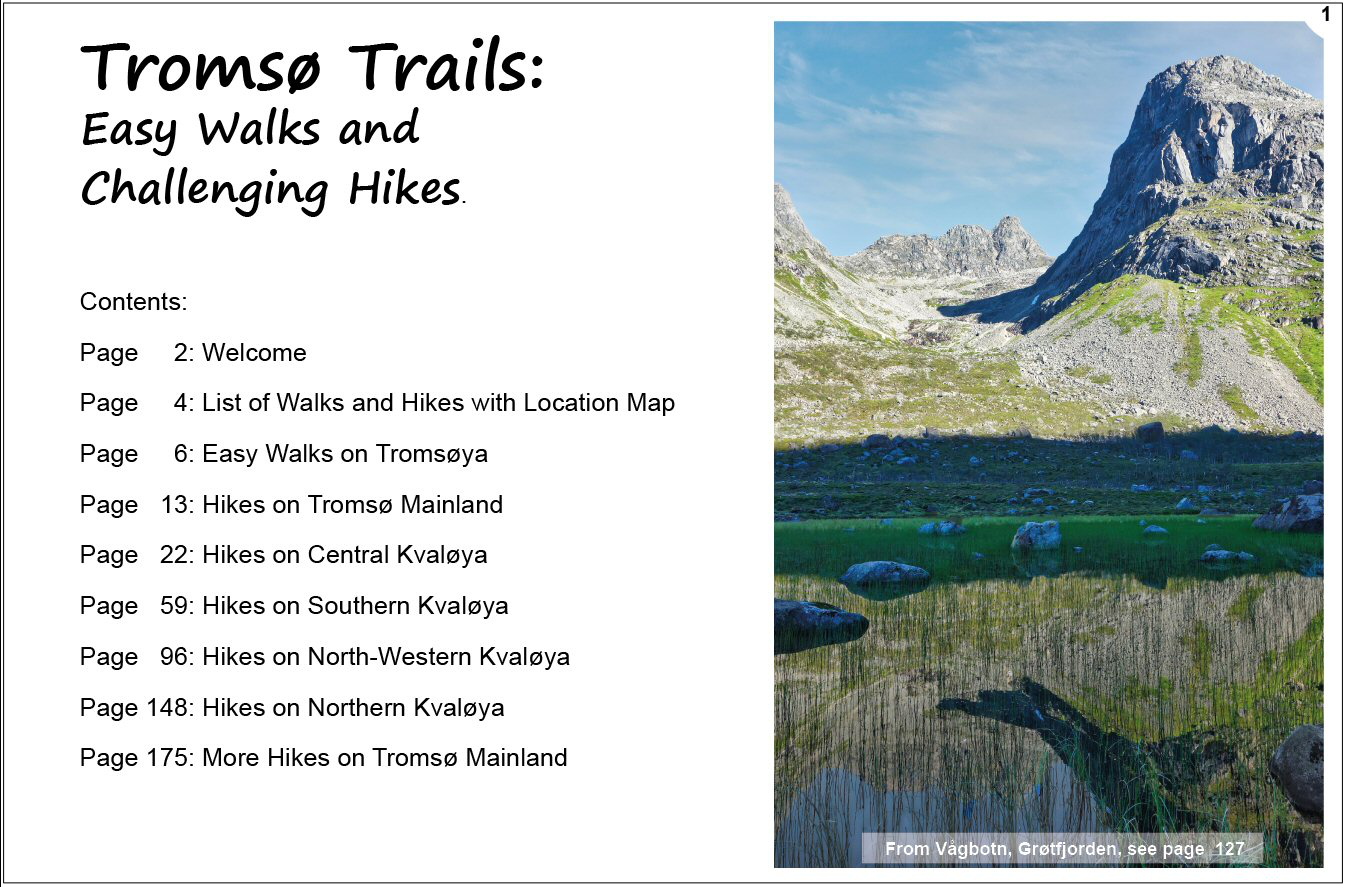 1

Tromsø Trails:
Easy Walks and
Challenging Hikes.

Contents:

Page 2: Welcome

Page 4: List of Walks and Hikes with Location Map

Page 6: Easy Walks on Tromsøya

Page 13: Hikes on Tromsø Mainland

Page 22: Hikes on Central Kvaløya

Page 59: Hikes on Southern Kvaløya

Page 96: Hikes on North-Western Kvaløya

Page 148: Hikes on Northern Kvaløya

Page 175: More Hikes on Tromsø Mainland

From Vågbotn, Grøtfjorden, see page 127